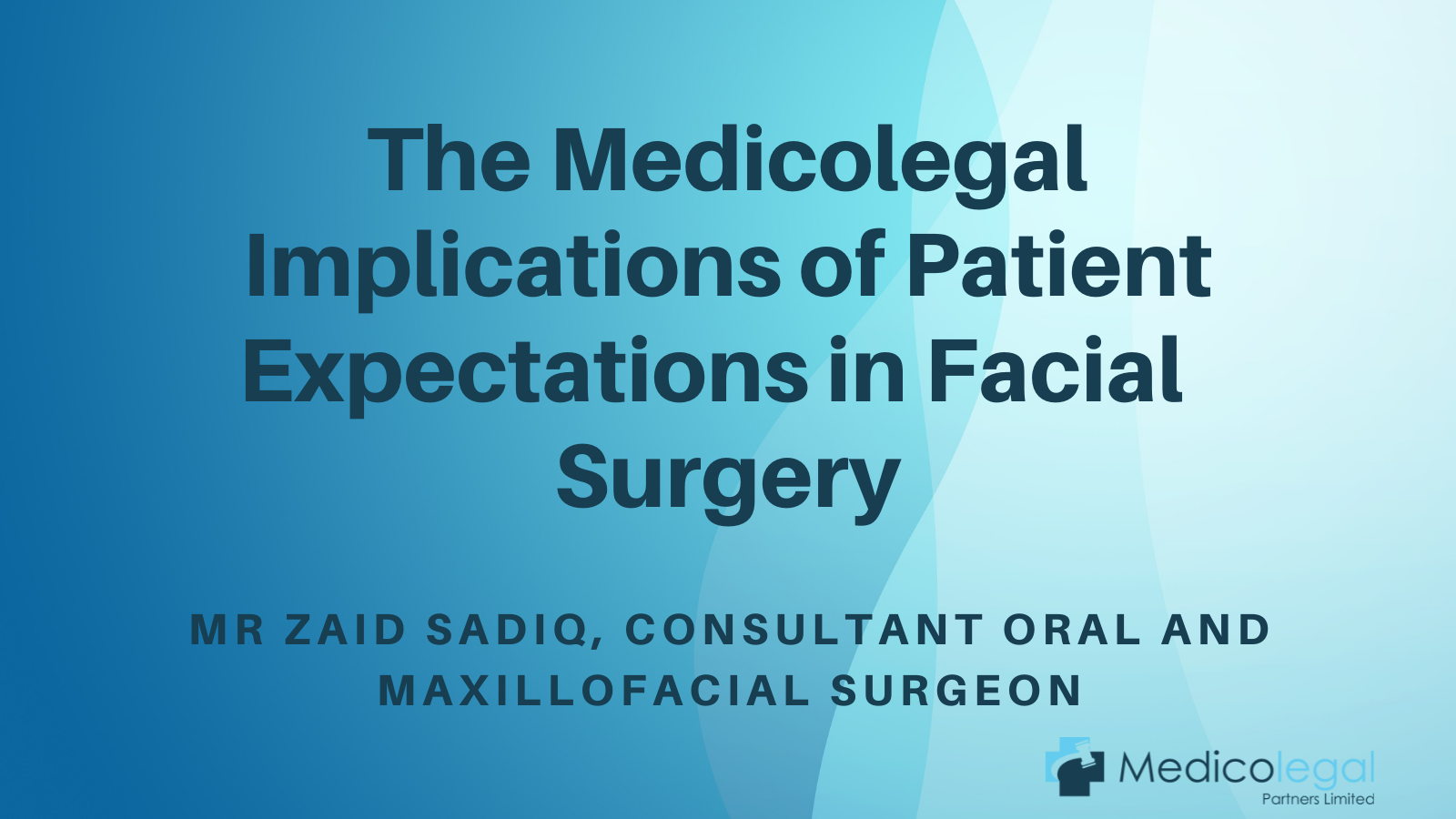 The Medicolegal Implications of Patient Expectations in Facial Surgery

MR ZAID SADIQ, CONSULTANT ORAL AND MAXILLOFACIAL SURGEON

Medicolegal
Partners Limited